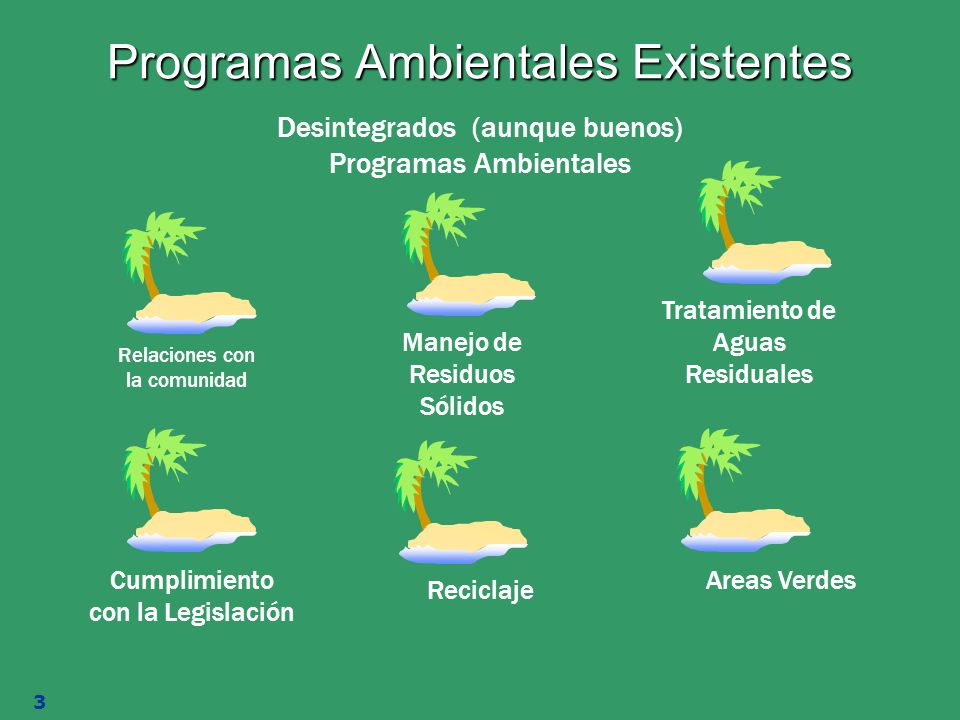 Programas Ambientales Existentes

Desintegrados (aunque buenos)
Programas Ambientales

Relaciones con la comunidad

Manejo de Residuos Sólidos

Tratamiento de Aguas Residuales

Cumplimiento con la Legislación

Reciclaje

Areas Verdes

3